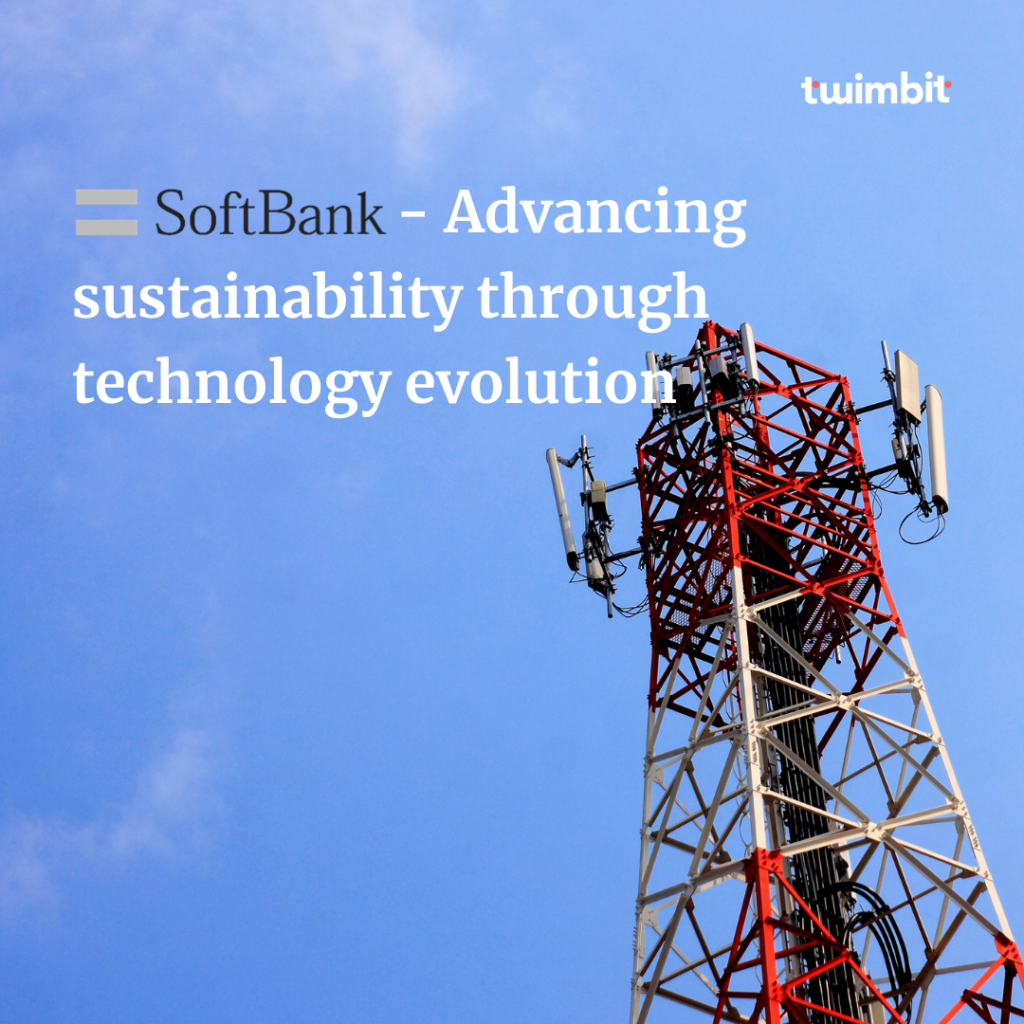 twimbit

SoftBank - Advancing sustainability through technology evolution